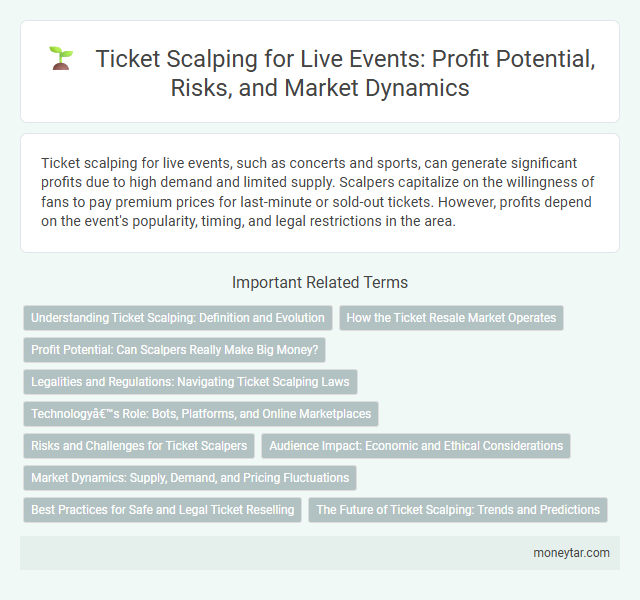 Ticket Scalping for Live Events: Profit Potential, Risks, and Market Dynamics

Ticket scalping for live events, such as concerts and sports, can generate significant profits due to high demand and limited supply. Scalpers capitalize on the willingness of fans to pay premium prices for last-minute or sold-out tickets. However, profits depend on the event's popularity, timing, and legal restrictions in the area.

Important Related Terms

Understanding Ticket Scalping: Definition and Evolution

How the Ticket Resale Market Operates

Profit Potential: Can Scalpers Really Make Big Money?

Legalities and Regulations: Navigating Ticket Scalping Laws

Technologyâ€™s Role: Bots, Platforms, and Online Marketplaces

Risks and Challenges for Ticket Scalpers

Audience Impact: Economic and Ethical Considerations

Market Dynamics: Supply, Demand, and Pricing Fluctuations

Best Practices for Safe and Legal Ticket Reselling

The Future of Ticket Scalping: Trends and Predictions

moneytar.com